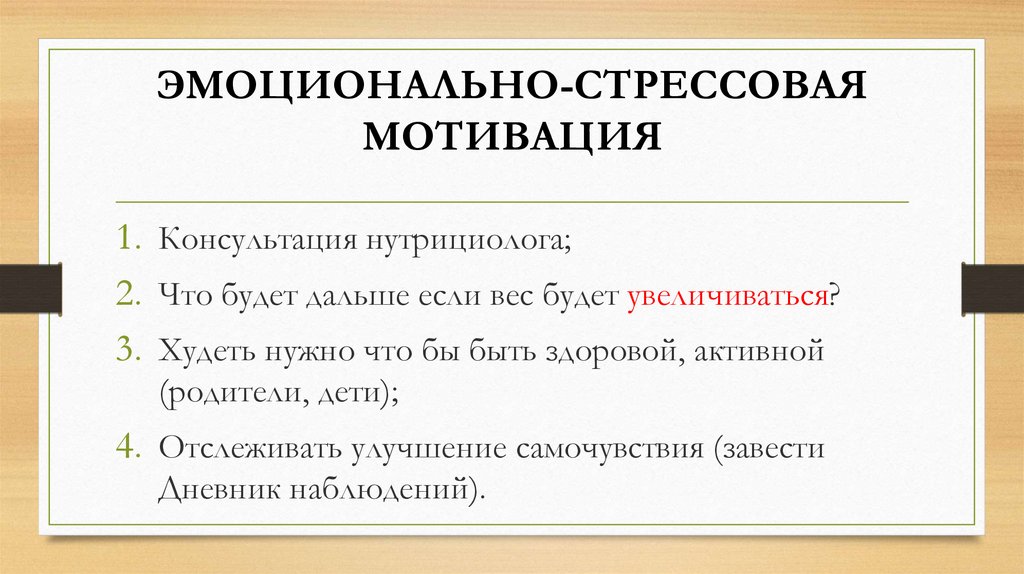 ЭМОЦИОНАЛЬНО-СТРЕССОВАЯ МОТИВАЦИЯ

1. Консультация нутрициолога;
2. Что будет дальше если вес будет увеличиваться?
3. Худеть нужно что бы быть здоровой, активной (родители, дети);
4. Отслеживать улучшение самочувствия (завести Дневник наблюдений).